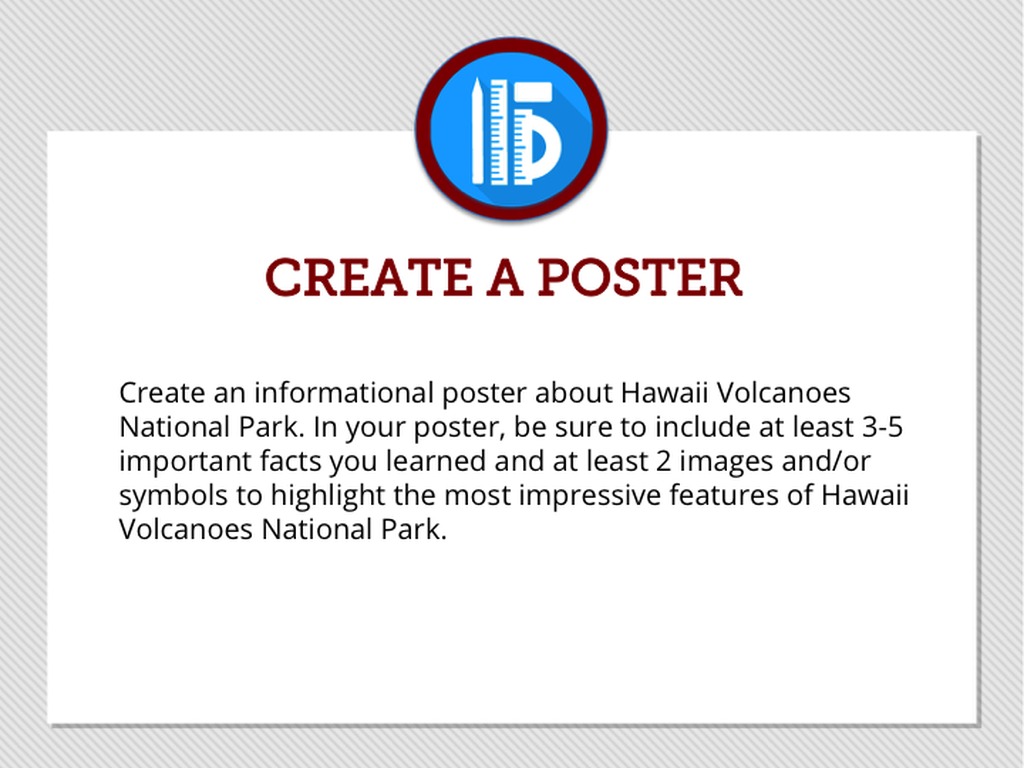 CREATE A POSTER

Create an informational poster about Hawaii Volcanoes National Park. In your poster, be sure to include at least 3-5 important facts you learned and at least 2 images and/or symbols to highlight the most impressive features of Hawaii Volcanoes National Park.